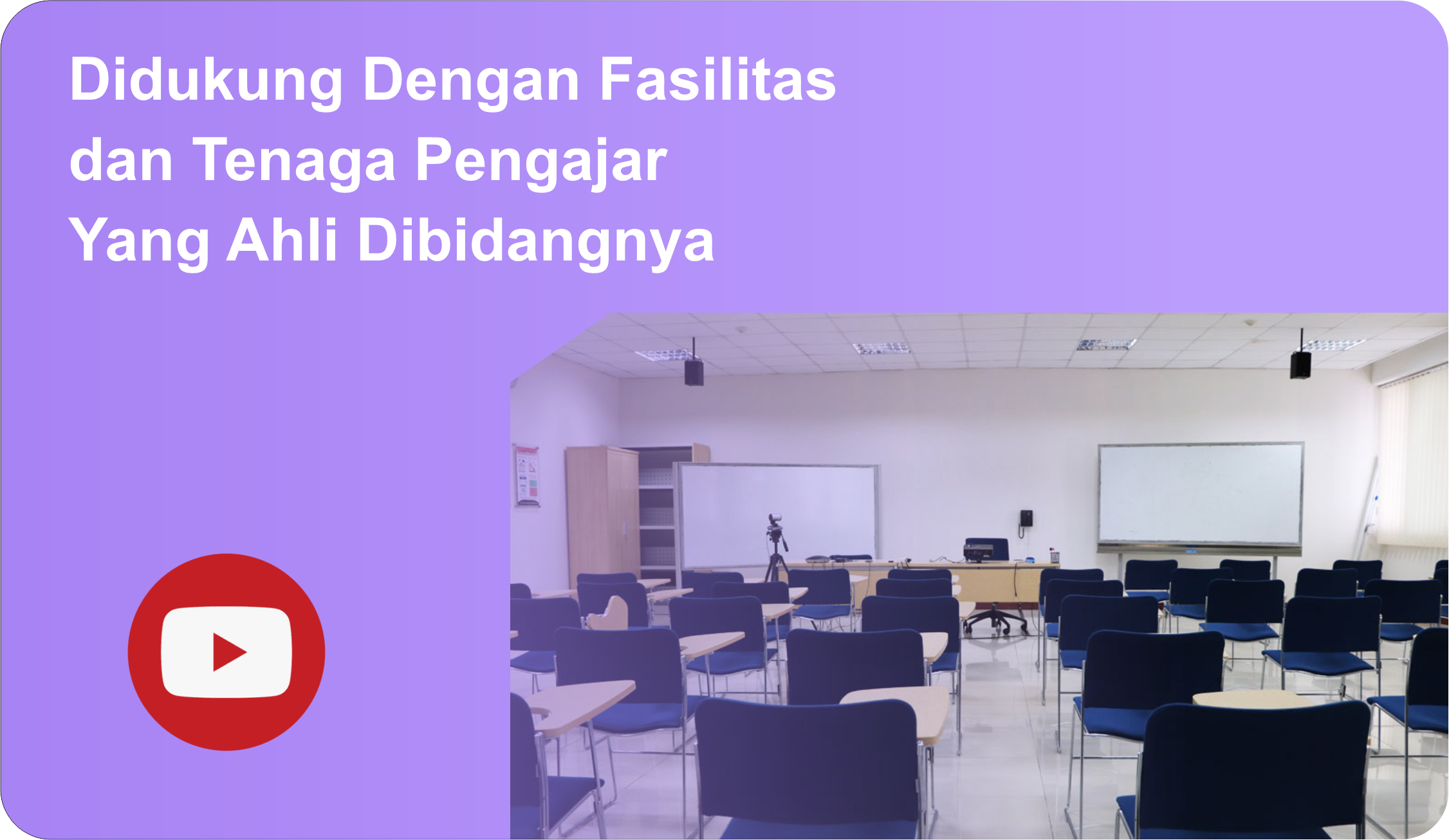 Didukung Dengan Fasilitas dan Tenaga Pengajar Yang Ahli Dibidangnya